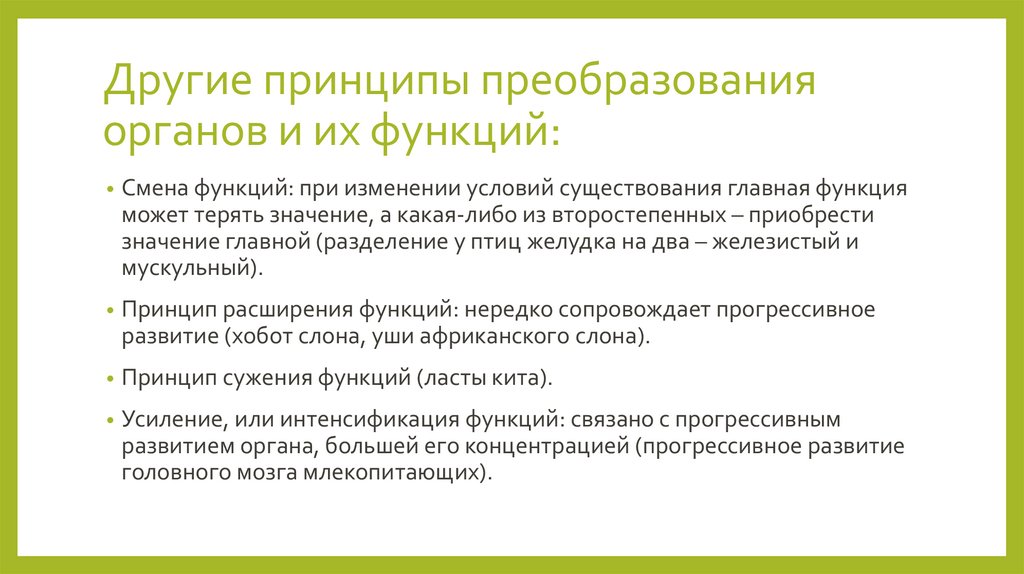 Другие принципы преобразования органов и их функций:

• Смена функций: при изменении условий существования главная функция может терять значение, а какая-либо из второстепенных – приобрести значение главной (разделение у птиц желудка на два – железистый и мускульный).

• Принцип расширения функций: нередко сопровождает прогрессивное развитие (хобот слона, уши африканского слона).

• Принцип сужения функций (ласты кита).

• Усиление, или интенсификация функций: связано с прогрессивным развитием органа, большей его концентрацией (прогрессивное развитие головного мозга млекопитающих).